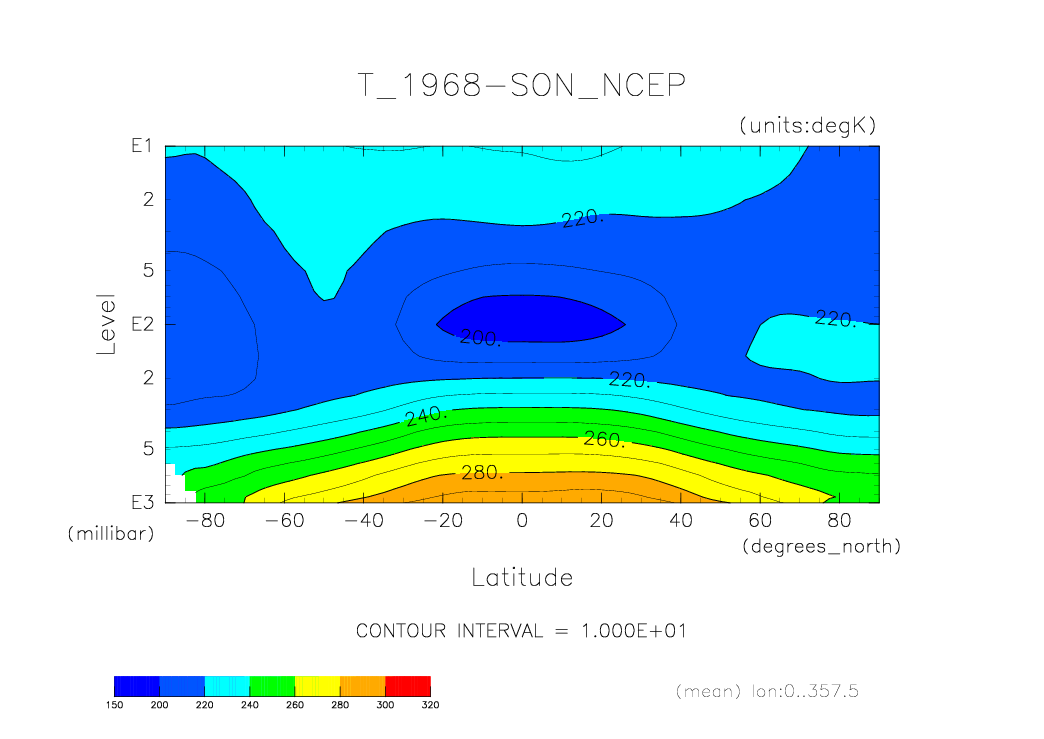 T_1968-SON_NCEP

(units:degK)

E1
2
5
E2
2
5
E3

Level

(millibar)

220.
220.
200.
220.
240.
260.
280.

-80 -60 -40 -20 0 20 40 60 80

(degrees_north)

Latitude

CONTOUR INTERVAL = 1.000E+01

150 200 220 240 260 280 300 320

(mean) lon:0..357.5